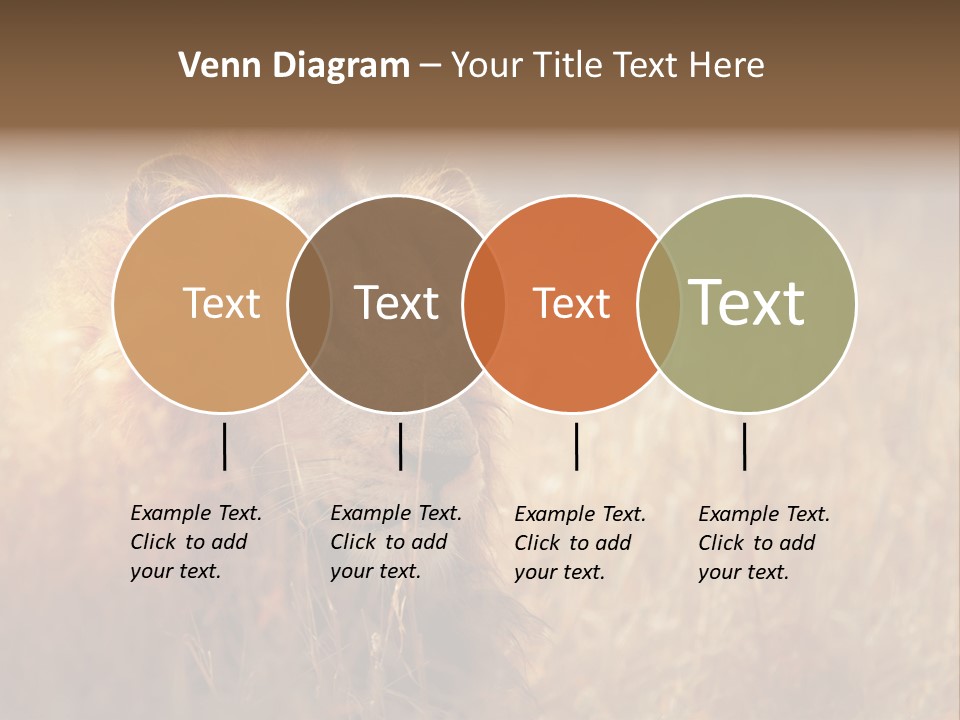 Venn Diagram – Your Title Text Here

Text

Text

Text

Text

Example Text. Click to add your text.

Example Text. Click to add your text.

Example Text. Click to add your text.

Example Text. Click to add your text.